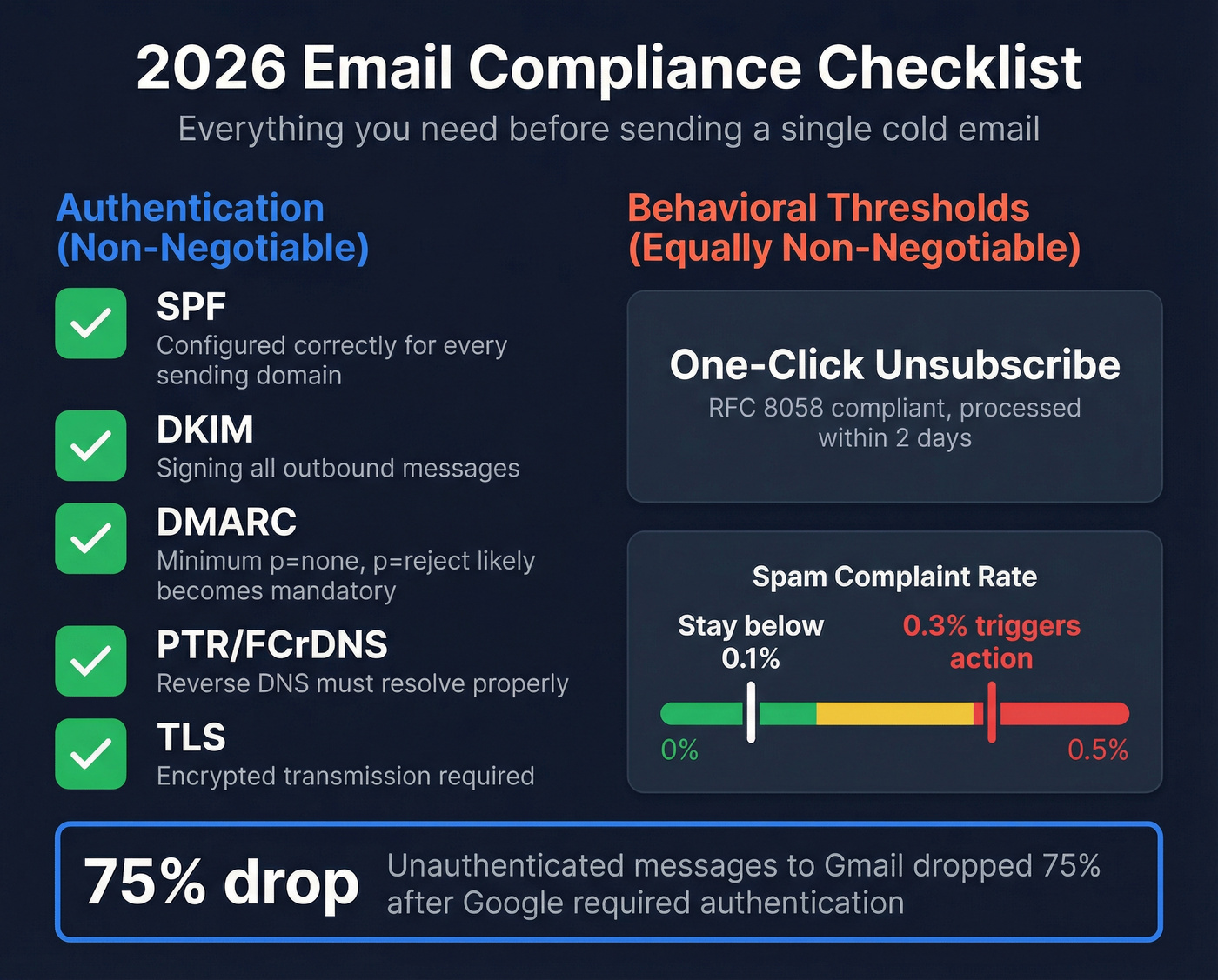 2026 Email Compliance Checklist

Everything you need before sending a single cold email

Authentication (Non-Negotiable)

SPF
Configured correctly for every sending domain

DKIM
Signing all outbound messages

DMARC
Minimum p=none, p=reject likely becomes mandatory

PTR/FCrDNS
Reverse DNS must resolve properly

TLS
Encrypted transmission required

Behavioral Thresholds (Equally Non-Negotiable)

One-Click Unsubscribe
RFC 8058 compliant, processed within 2 days

Spam Complaint Rate

Stay below 0.1%

0.3% triggers action

0%

0.5%

75% drop

Unauthenticated messages to Gmail dropped 75% after Google required authentication